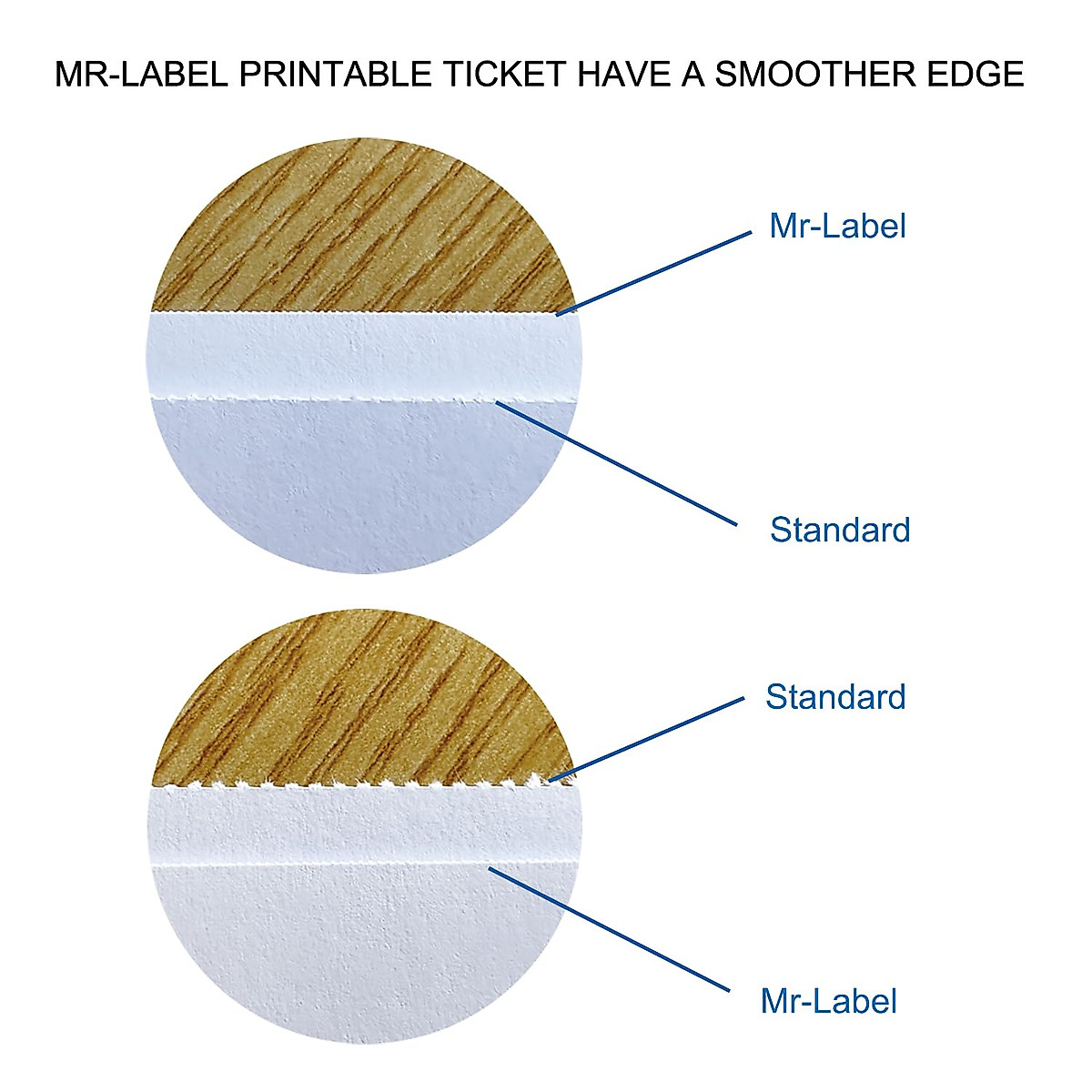 MR-LABEL PRINTABLE TICKET HAVE A SMOOTHER EDGE

Mr-Label

Standard

Standard

Mr-Label